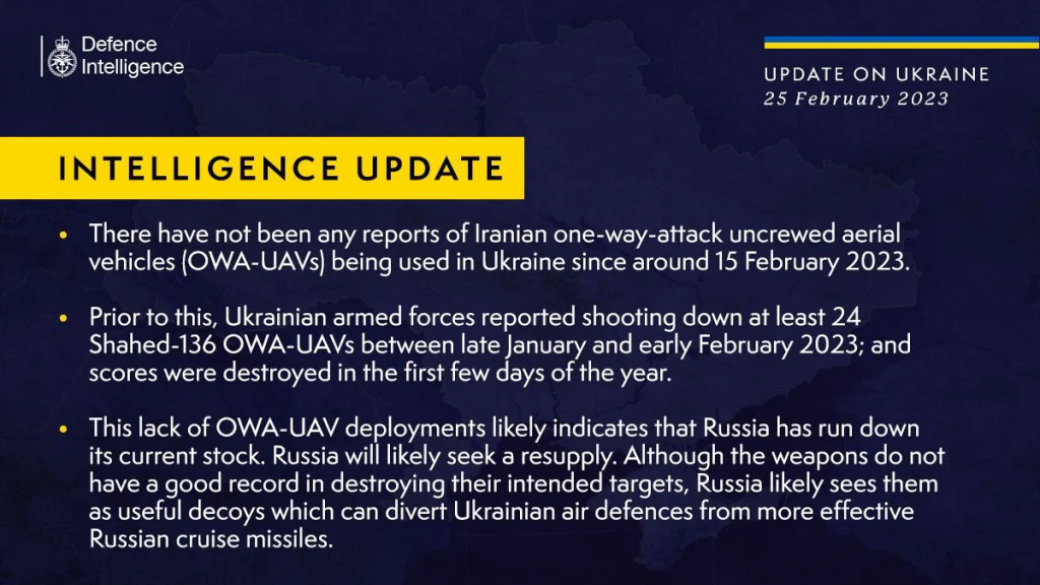 Defence Intelligence

UPDATE ON UKRAINE
25 February 2023

INTELLIGENCE UPDATE

• There have not been any reports of Iranian one-way-attack uncrewed aerial vehicles (OWA-UAVs) being used in Ukraine since around 15 February 2023.

• Prior to this, Ukrainian armed forces reported shooting down at least 24 Shahed-136 OWA-UAVs between late January and early February 2023; and scores were destroyed in the first few days of the year.

• This lack of OWA-UAV deployments likely indicates that Russia has run down its current stock. Russia will likely seek a resupply. Although the weapons do not have a good record in destroying their intended targets, Russia likely sees them as useful decoys which can divert Ukrainian air defences from more effective Russian cruise missiles.